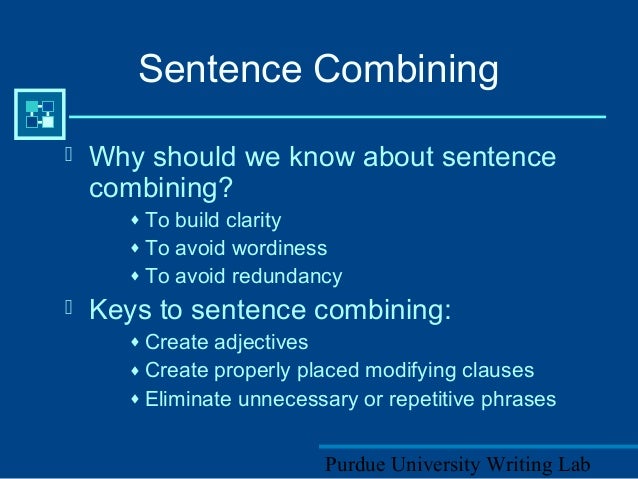 Sentence Combining

Why should we know about sentence combining?

- To build clarity
- To avoid wordiness
- To avoid redundancy

Keys to sentence combining:

- Create adjectives
- Create properly placed modifying clauses
- Eliminate unnecessary or repetitive phrases

Purdue University Writing Lab